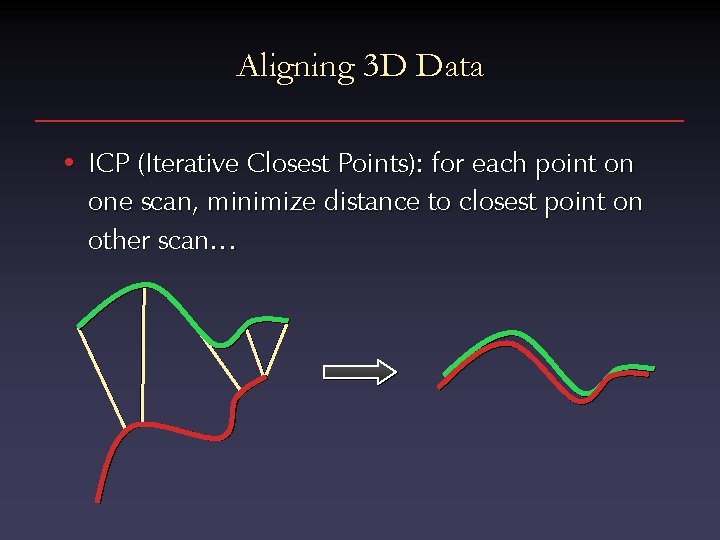 Aligning 3D Data

• ICP (Iterative Closest Points): for each point on one scan, minimize distance to closest point on other scan…